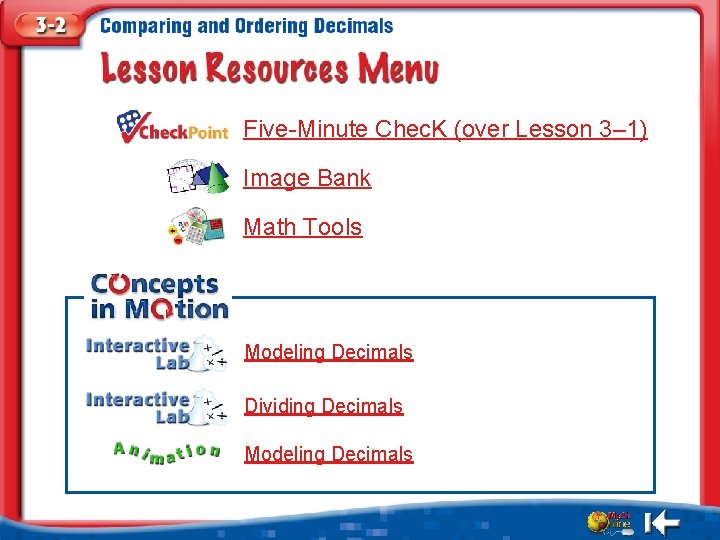 3-2 Comparing and Ordering Decimals

Lesson Resources Menu

CheckPoint Five-Minute ChecK (over Lesson 3–1)

Image Bank

Math Tools

Concepts in Motion

Interactive Lab Modeling Decimals

Interactive Lab Dividing Decimals

Animation Modeling Decimals

Math Online